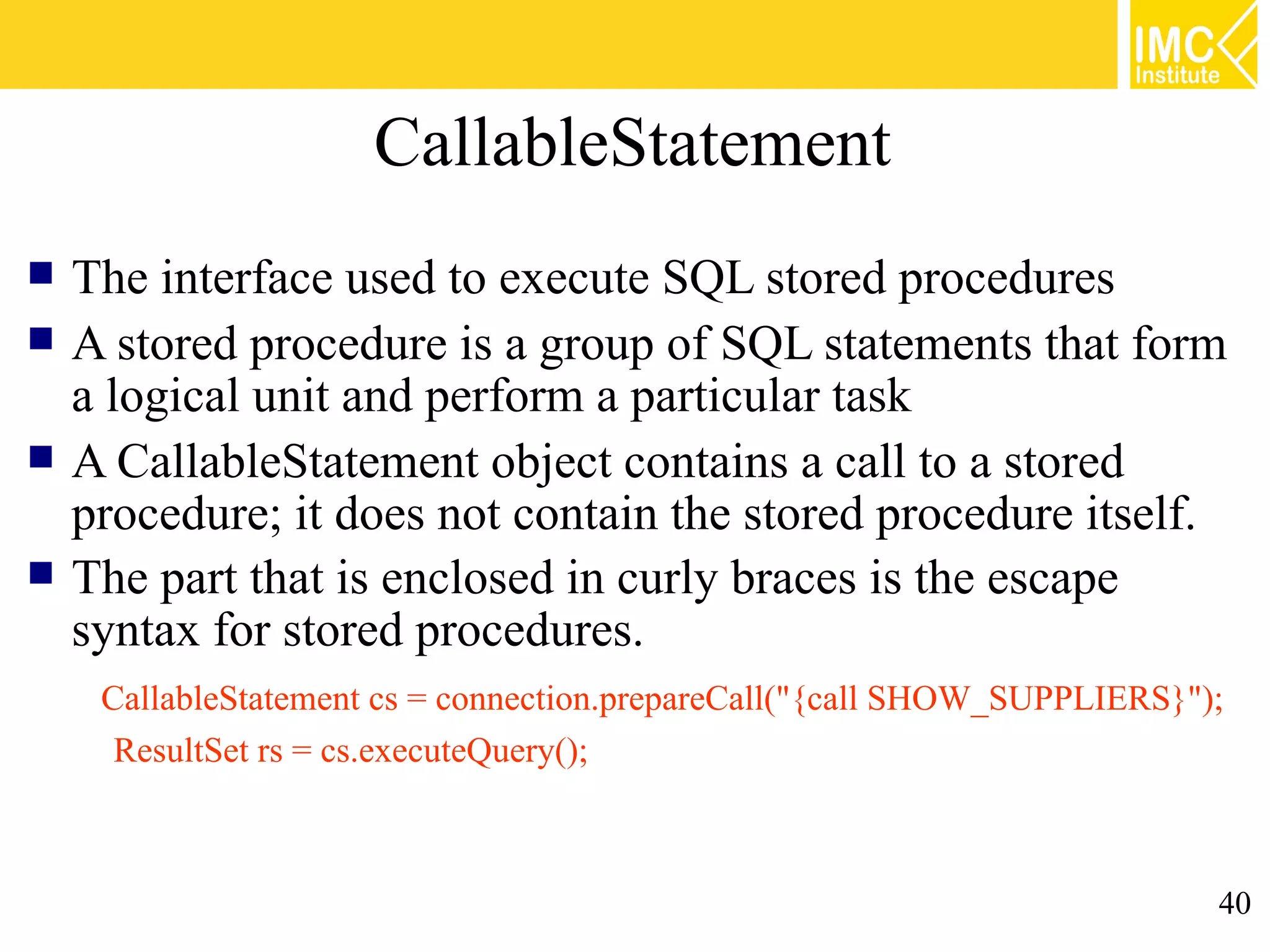 IMC Institute

CallableStatement

■ The interface used to execute SQL stored procedures
■ A stored procedure is a group of SQL statements that form a logical unit and perform a particular task
■ A CallableStatement object contains a call to a stored procedure; it does not contain the stored procedure itself.
■ The part that is enclosed in curly braces is the escape syntax for stored procedures.

CallableStatement cs = connection.prepareCall("{call SHOW_SUPPLIERS}");
ResultSet rs = cs.executeQuery();

40